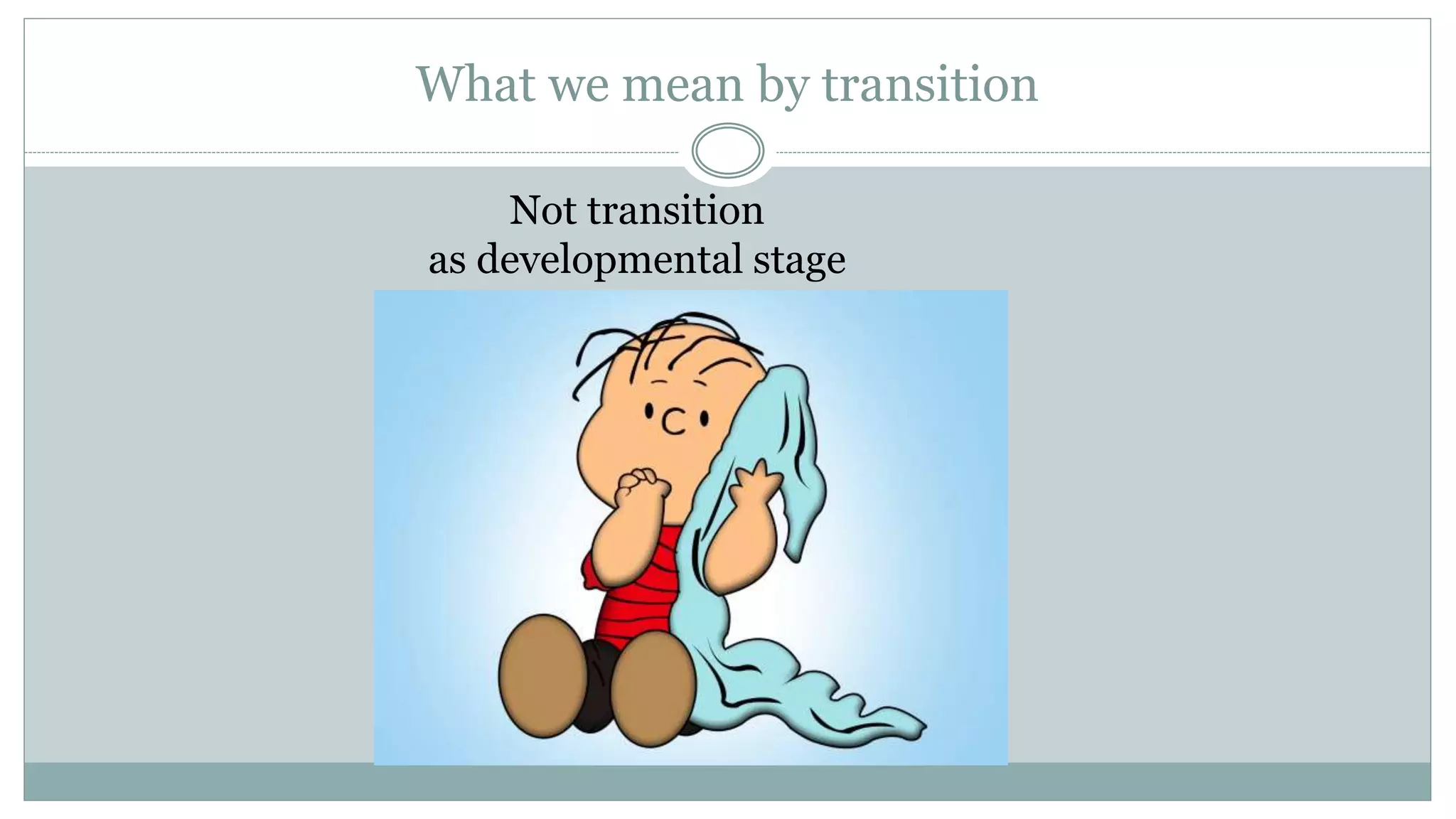 What we mean by transition

Not transition
as developmental stage